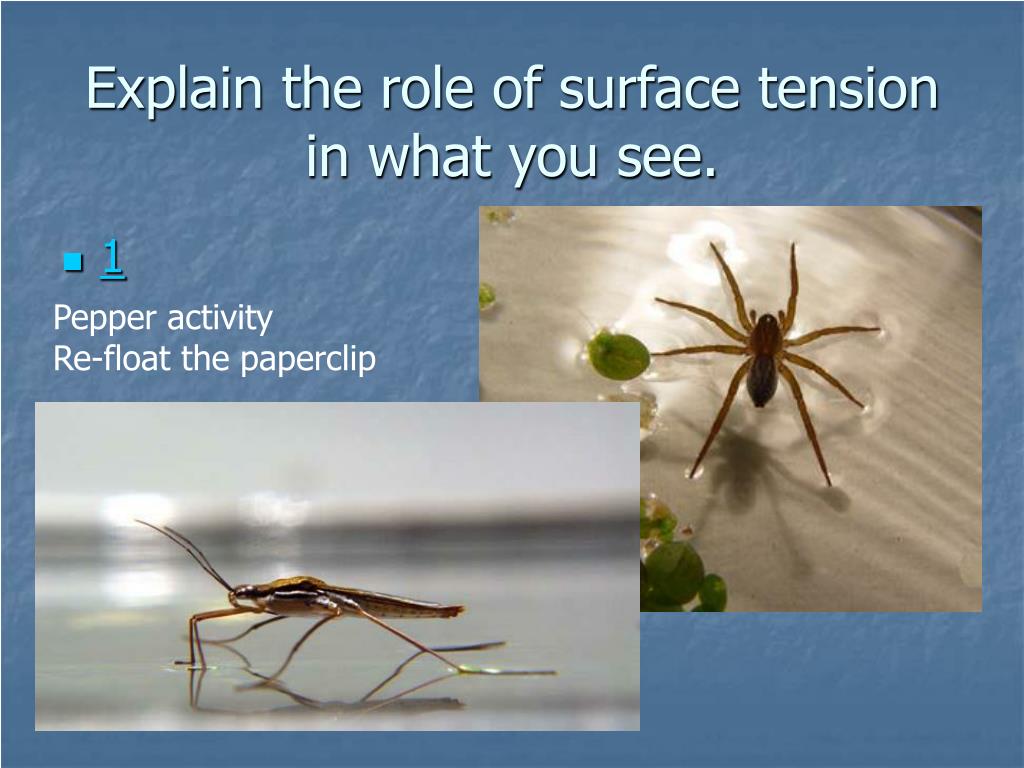 Explain the role of surface tension in what you see.

1

Pepper activity
Re-float the paperclip